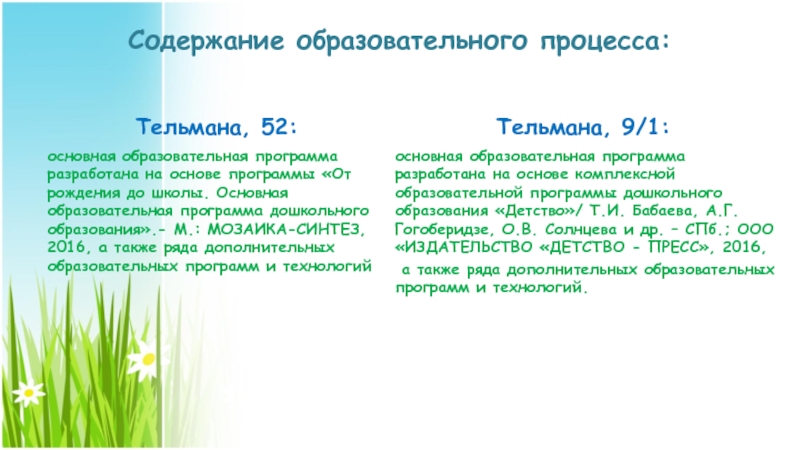 Содержание образовательного процесса:

Тельмана, 52:

основная образовательная программа разработана на основе программы «От рождения до школы. Основная образовательная программа дошкольного образования».- М.: МОЗАИКА-СИНТЕЗ, 2016, а также ряда дополнительных образовательных программ и технологий

Тельмана, 9/1:

основная образовательная программа разработана на основе комплексной образовательной программы дошкольного образования «Детство»/ Т.И. Бабаева, А.Г. Гогоберидзе, О.В. Солнцева и др. – СПб.; ООО «ИЗДАТЕЛЬСТВО «ДЕТСТВО - ПРЕСС», 2016,

а также ряда дополнительных образовательных программ и технологий.